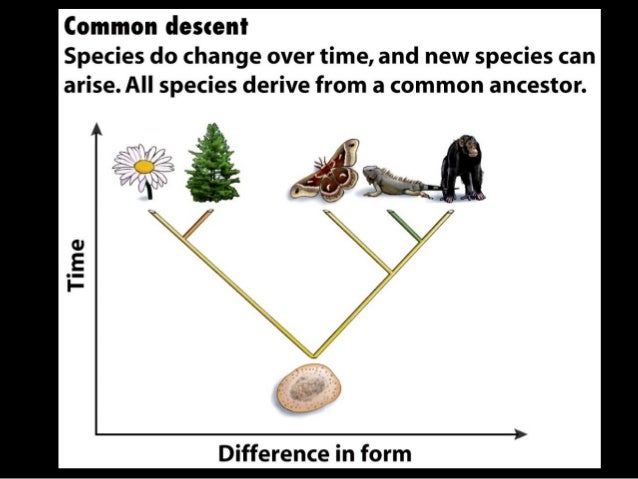 Common descent
Species do change over time, and new species can arise. All species derive from a common ancestor.

Time

Difference in form